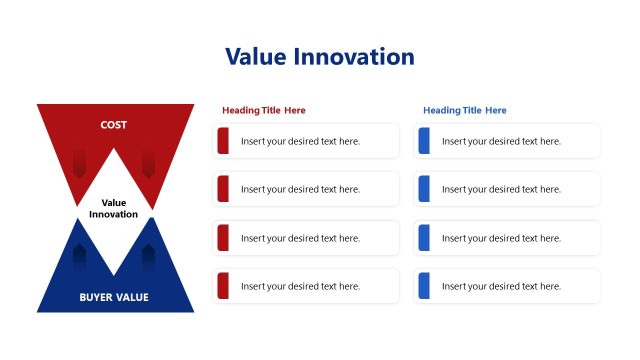 Value Innovation

COST

Value Innovation

BUYER VALUE

Heading Title Here

Insert your desired text here.

Insert your desired text here.

Insert your desired text here.

Insert your desired text here.

Heading Title Here

Insert your desired text here.

Insert your desired text here.

Insert your desired text here.

Insert your desired text here.